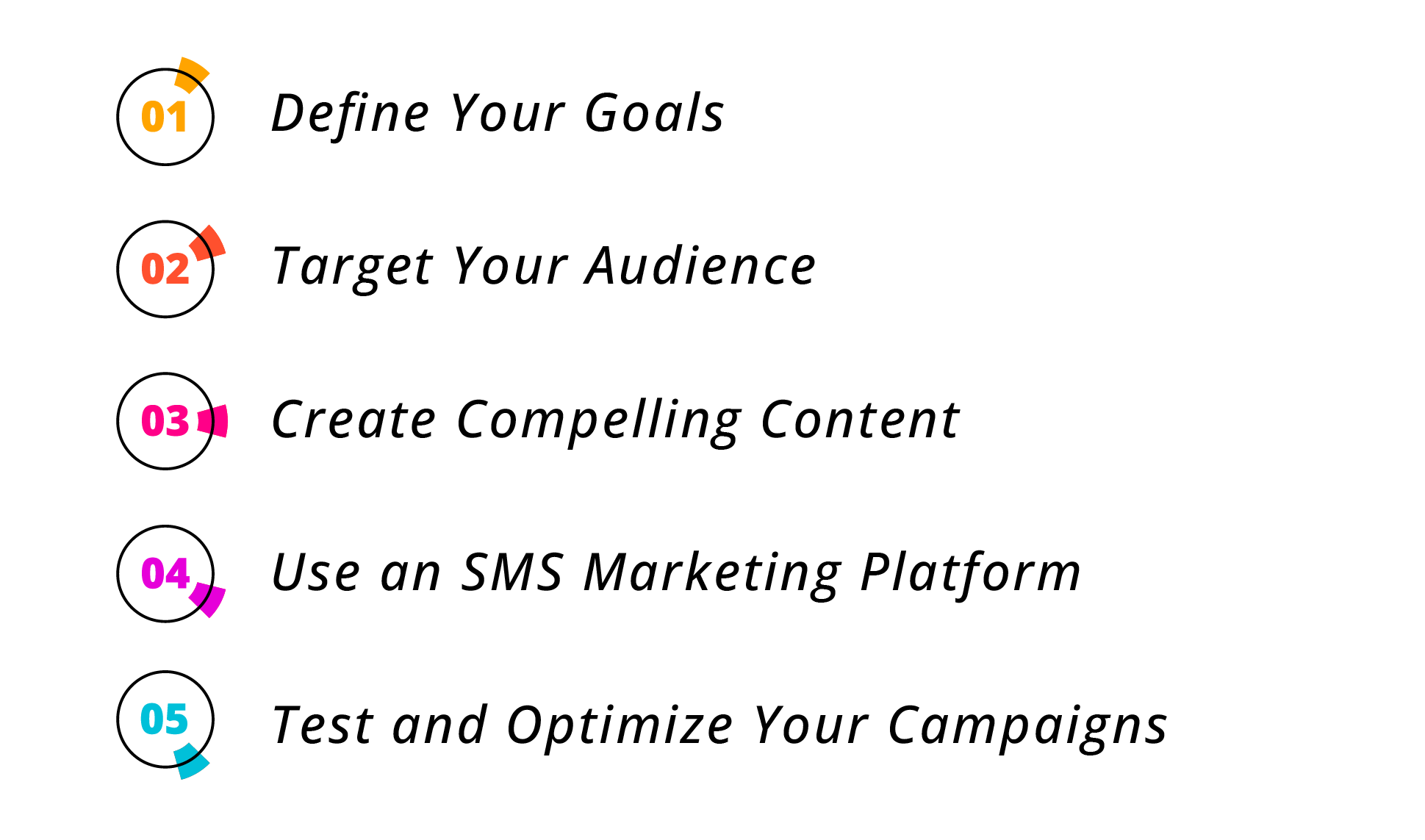 01 Define Your Goals

02 Target Your Audience

03 Create Compelling Content

04 Use an SMS Marketing Platform

05 Test and Optimize Your Campaigns